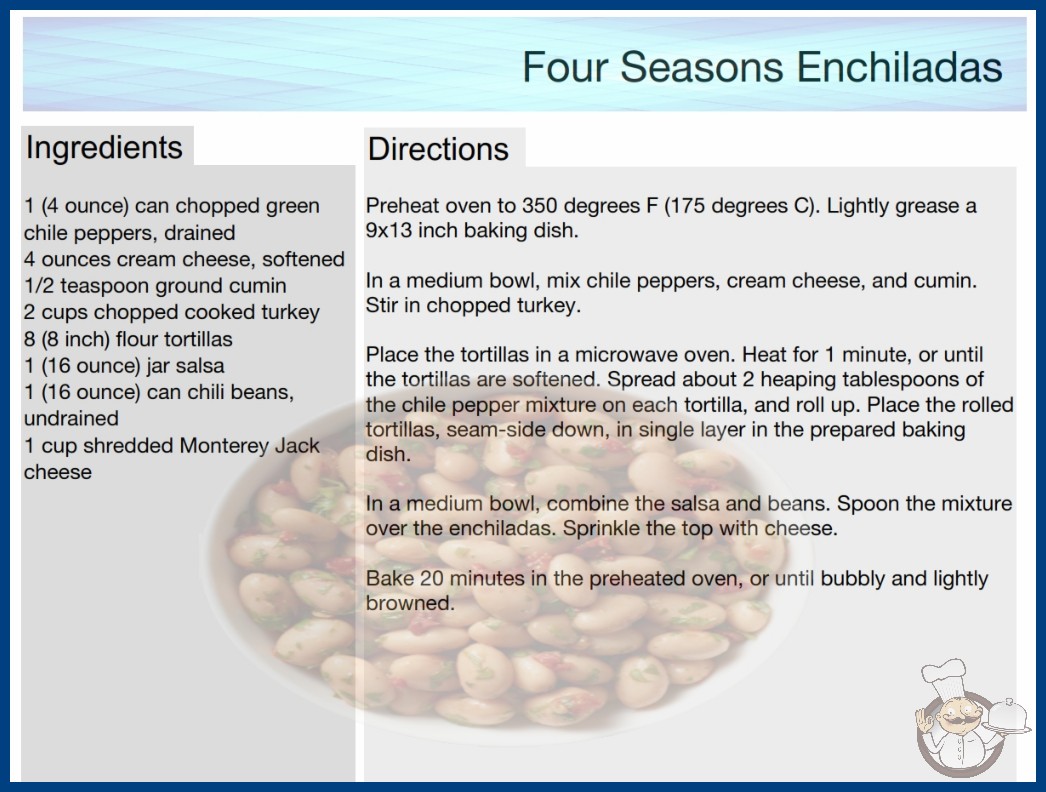 Four Seasons Enchiladas

Ingredients

1 (4 ounce) can chopped green chile peppers, drained
4 ounces cream cheese, softened
1/2 teaspoon ground cumin
2 cups chopped cooked turkey
8 (8 inch) flour tortillas
1 (16 ounce) jar salsa
1 (16 ounce) can chili beans, undrained
1 cup shredded Monterey Jack cheese

Directions

Preheat oven to 350 degrees F (175 degrees C). Lightly grease a 9x13 inch baking dish.

In a medium bowl, mix chile peppers, cream cheese, and cumin. Stir in chopped turkey.

Place the tortillas in a microwave oven. Heat for 1 minute, or until the tortillas are softened. Spread about 2 heaping tablespoons of the chile pepper mixture on each tortilla, and roll up. Place the rolled tortillas, seam-side down, in single layer in the prepared baking dish.

In a medium bowl, combine the salsa and beans. Spoon the mixture over the enchiladas. Sprinkle the top with cheese.

Bake 20 minutes in the preheated oven, or until bubbly and lightly browned.